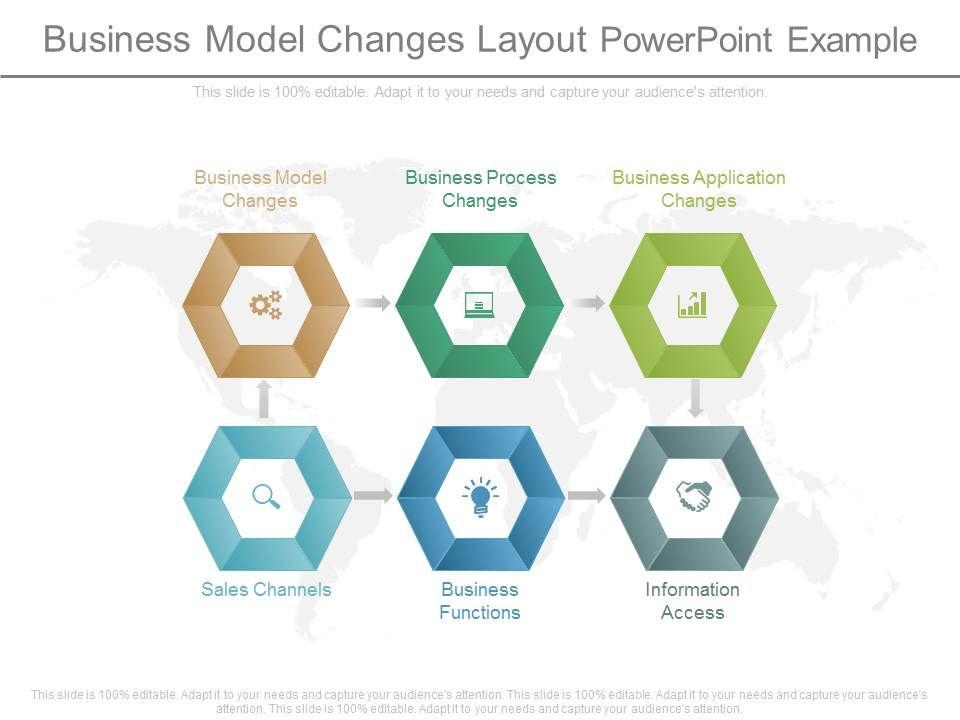 Business Model Changes Layout PowerPoint Example

This slide is 100% editable. Adapt it to your needs and capture your audience's attention.

Business Model Changes

Business Process Changes

Business Application Changes

Sales Channels

Business Functions

Information Access

This slide is 100% editable. Adapt it to your needs and capture your audience's attention. This slide is 100% editable. Adapt it to your needs and capture your audience's attention. This slide is 100% editable. Adapt it to your needs and capture your audience's attention.